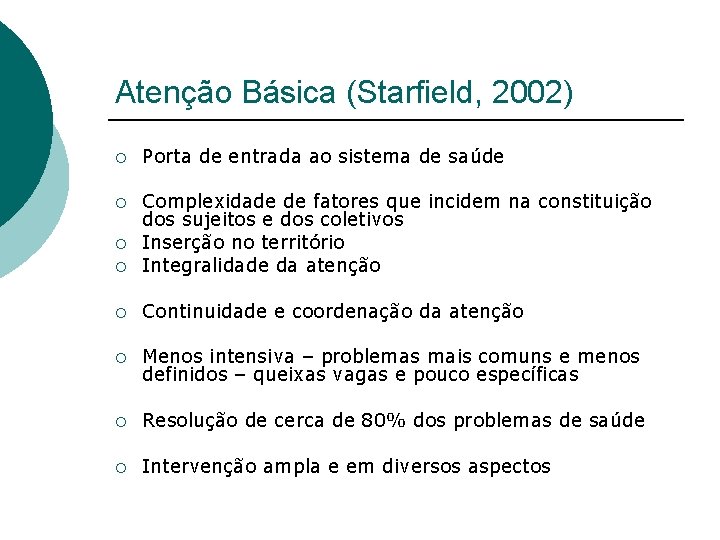 Atenção Básica (Starfield, 2002)

○ Porta de entrada ao sistema de saúde

○ Complexidade de fatores que incidem na constituição dos sujeitos e dos coletivos

○ Inserção no território

○ Integralidade da atenção

○ Continuidade e coordenação da atenção

○ Menos intensiva – problemas mais comuns e menos definidos – queixas vagas e pouco específicas

○ Resolução de cerca de 80% dos problemas de saúde

○ Intervenção ampla e em diversos aspectos